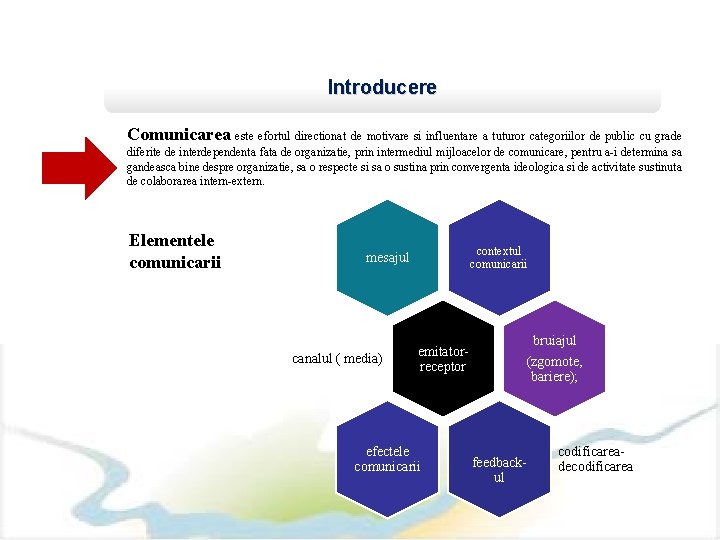 Introducere

Comunicarea este efortul directionat de motivare si influentare a tuturor categoriilor de public cu grade diferite de interdependenta fata de organizatie, prin intermediul mijloacelor de comunicare, pentru a-i determina sa gandeasca bine despre organizatie, sa o respecte si sa o sustina prin convergenta ideologica si de activitate sustinuta de colaborarea intern-extern.

Elementele comunicarii

mesajul

contextul comunicarii

canalul ( media)

emitator-receptor

bruiajul (zgomote, bariere);

efectele comunicarii

feedback-ul

codificarea-decodificarea